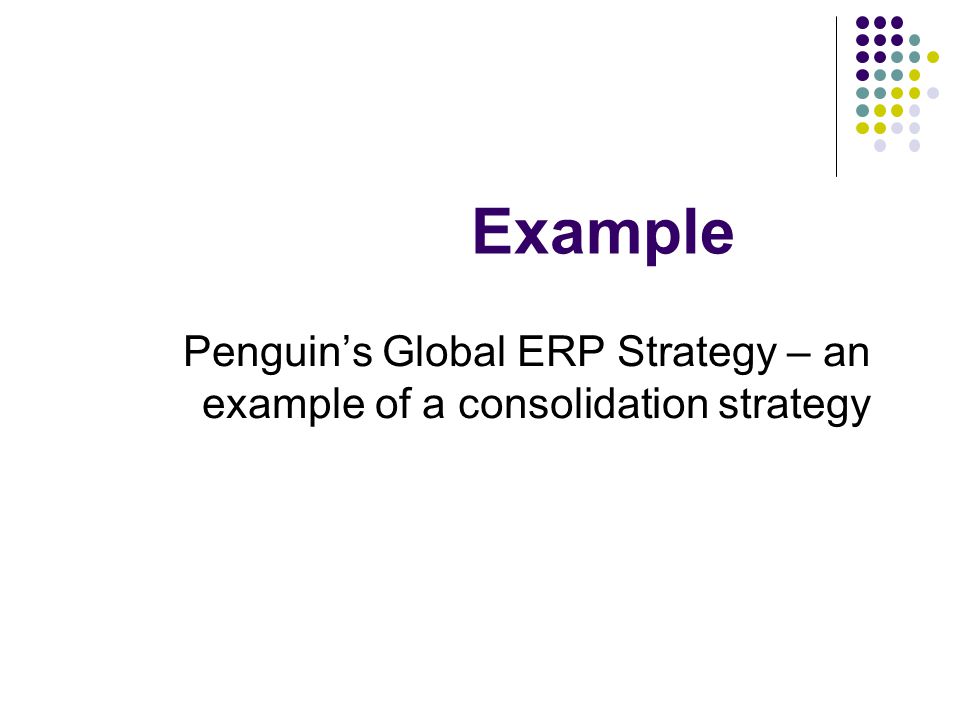 Example

Penguin’s Global ERP Strategy – an example of a consolidation strategy